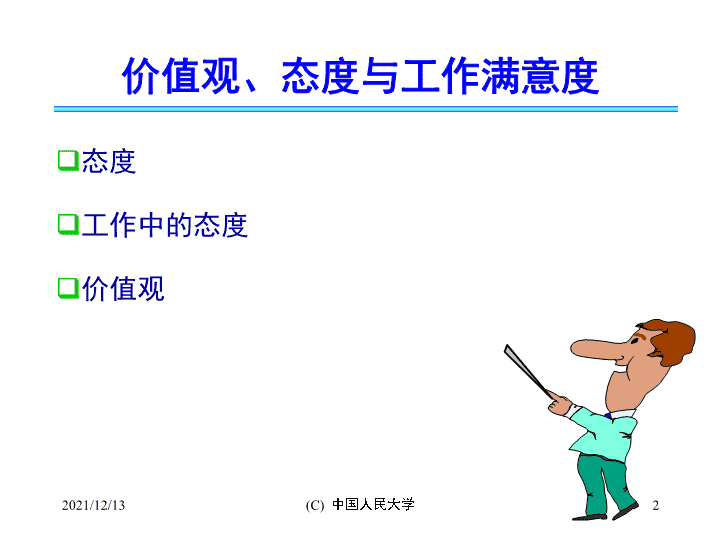 价值观、态度与工作满意度

❑态度

❑工作中的态度

❑价值观

2021/12/13 (C) 中国人民大学 2